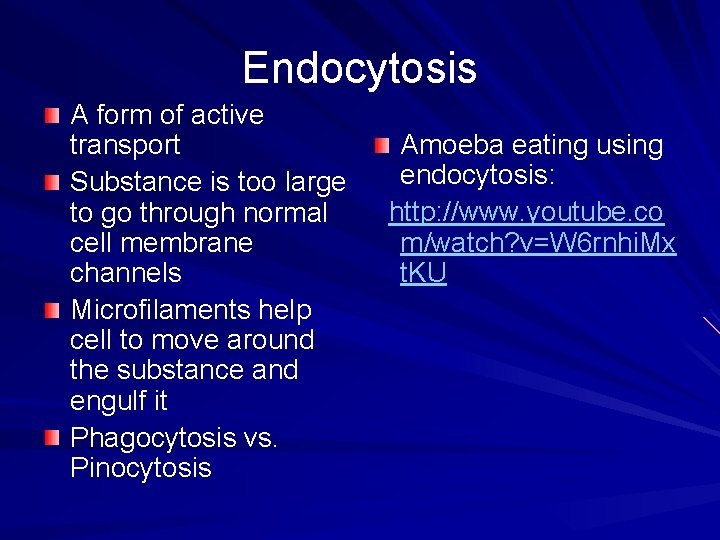 Endocytosis

A form of active transport

Substance is too large to go through normal cell membrane channels

Microfilaments help cell to move around the substance and engulf it

Phagocytosis vs. Pinocytosis

Amoeba eating using endocytosis:

http://www.youtube.com/watch?v=W6rnhiMxtKU